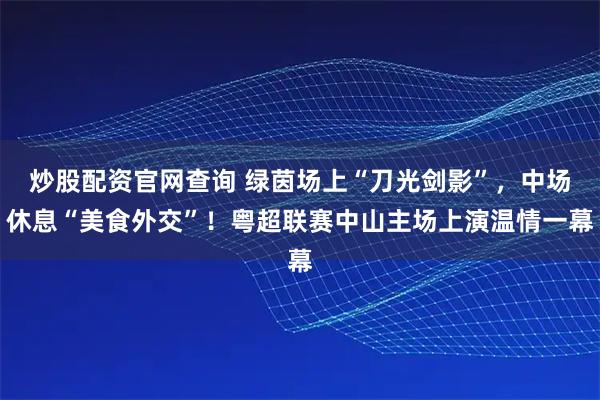 炒股配资官网查询 绿茵场上“刀光剑影”，中场休息“美食外交”！粤超联赛中山主场上演温情一幕幕